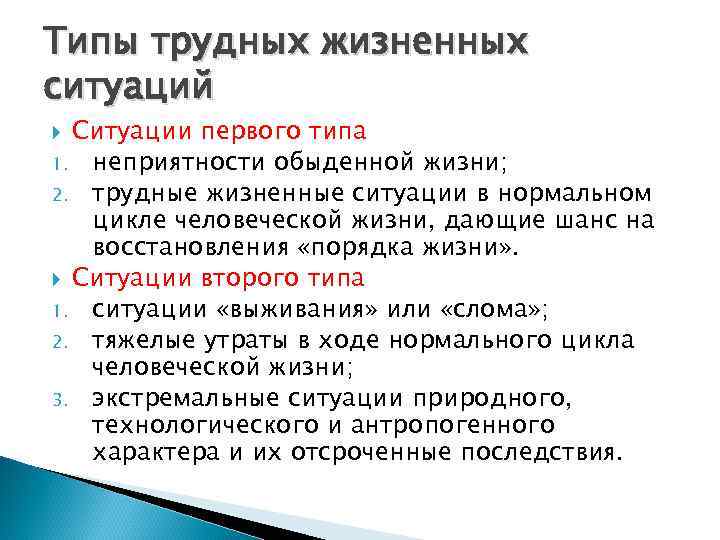 Типы трудных жизненных ситуаций

Ситуации первого типа

1. неприятности обыденной жизни;
2. трудные жизненные ситуации в нормальном цикле человеческой жизни, дающие шанс на восстановления «порядка жизни».

Ситуации второго типа

1. ситуации «выживания» или «слома»;
2. тяжелые утраты в ходе нормального цикла человеческой жизни;
3. экстремальные ситуации природного, технологического и антропогенного характера и их отсроченные последствия.